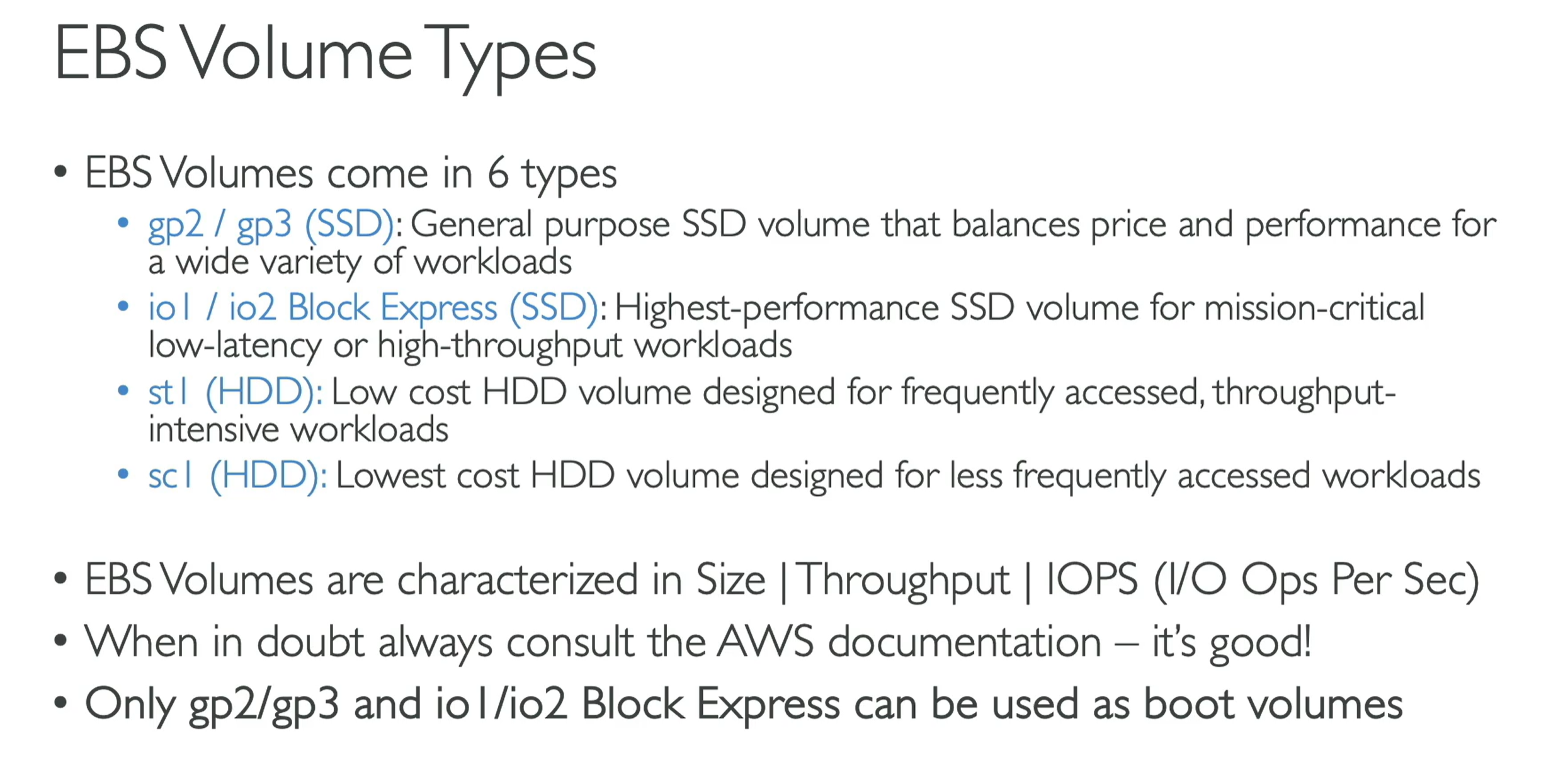 EBS Volume Types

• EBS Volumes come in 6 types
  • gp2 / gp3 (SSD): General purpose SSD volume that balances price and performance for a wide variety of workloads
  • io1 / io2 Block Express (SSD): Highest-performance SSD volume for mission-critical low-latency or high-throughput workloads
  • st1 (HDD): Low cost HDD volume designed for frequently accessed, throughput-intensive workloads
  • sc1 (HDD): Lowest cost HDD volume designed for less frequently accessed workloads

• EBS Volumes are characterized in Size | Throughput | IOPS (I/O Ops Per Sec)
• When in doubt always consult the AWS documentation – it's good!
• Only gp2/gp3 and io1/io2 Block Express can be used as boot volumes